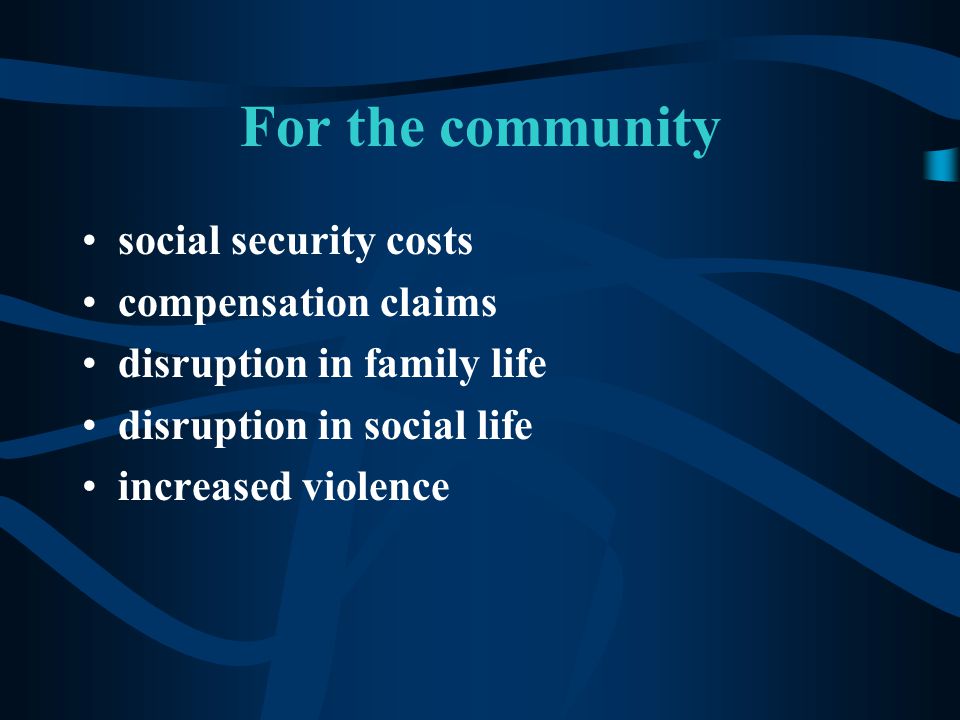 For the community

• social security costs
• compensation claims
• disruption in family life
• disruption in social life
• increased violence